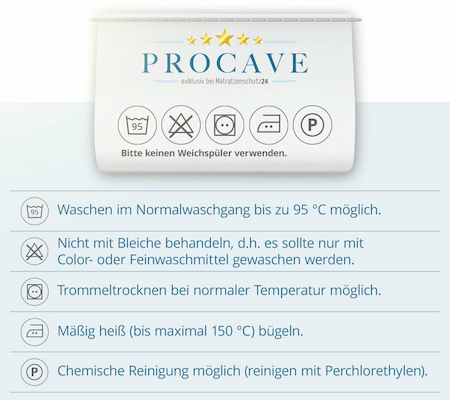 PROCAVE

exklusiv bei Matratzenschutz24

95

P

Bitte keinen Weichspüler verwenden.

95 Waschen im Normalwaschgang bis zu 95 °C möglich.

Nicht mit Bleiche behandeln, d.h. es sollte nur mit Color- oder Feinwaschmittel gewaschen werden.

Trommeltrocknen bei normaler Temperatur möglich.

Mäßig heiß (bis maximal 150 °C) bügeln.

P Chemische Reinigung möglich (reinigen mit Perchlorethylen).